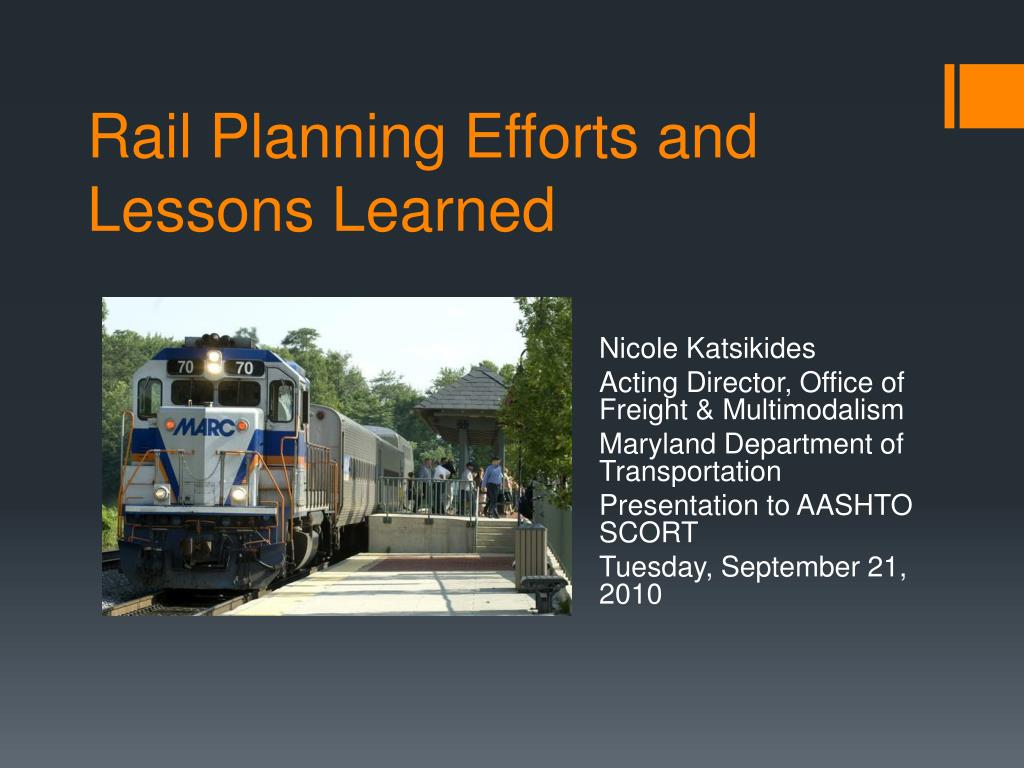 Rail Planning Efforts and Lessons Learned

70 70
MARC

Nicole Katsikides
Acting Director, Office of Freight & Multimodalism
Maryland Department of Transportation
Presentation to AASHTO SCORT
Tuesday, September 21, 2010